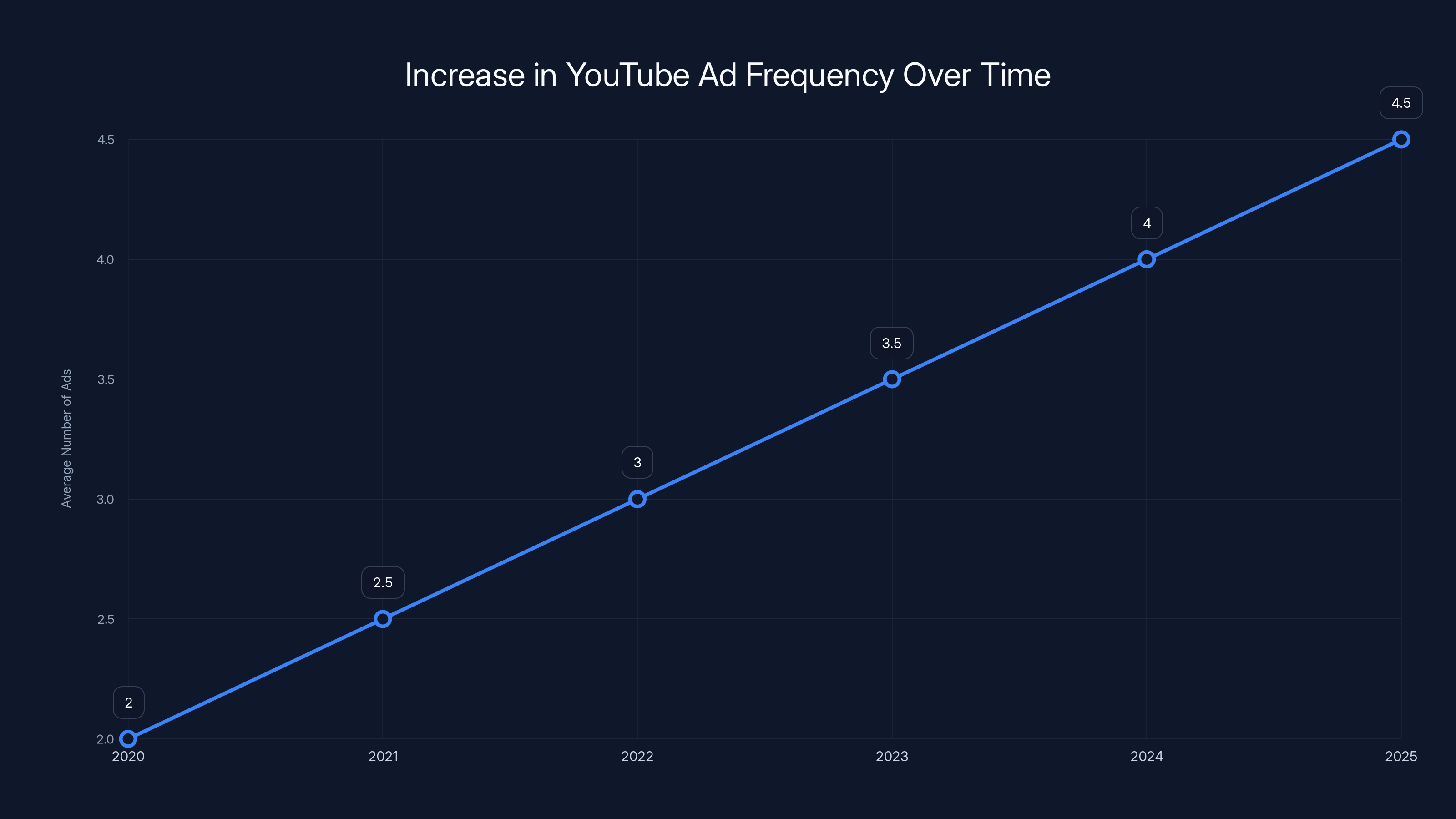 Increase in YouTube Ad Frequency Over Time

Average Number of Ads

4.5
4.0
3.5
3.0
2.5
2.0

2
2.5
3
3.5
4
4.5

2020
2021
2022
2023
2024
2025